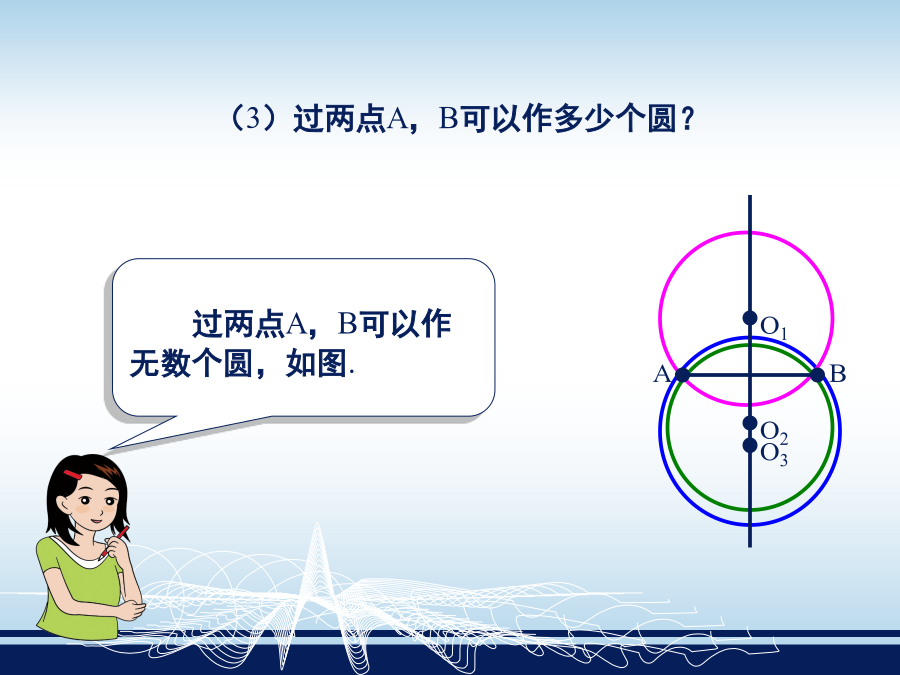 （3）过两点A，B可以作多少个圆？

过两点A，B可以作无数个圆，如图.

$O_1$
A
B
$O_2$
$O_3$